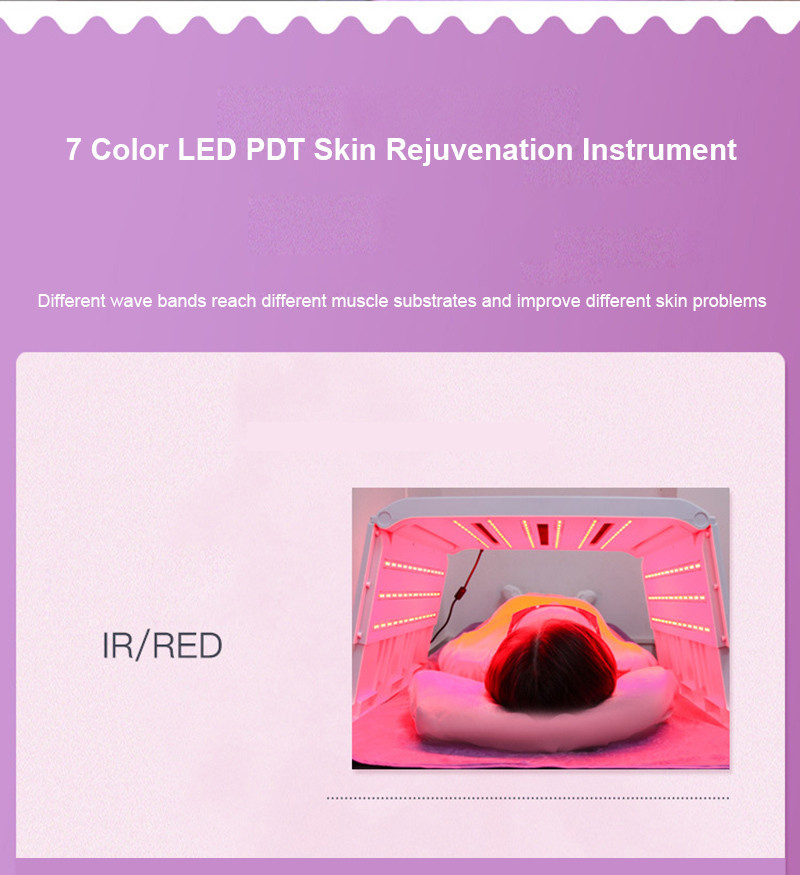 7 Color LED PDT Skin Rejuvenation Instrument

Different wave bands reach different muscle substrates and improve different skin problems

IR/RED